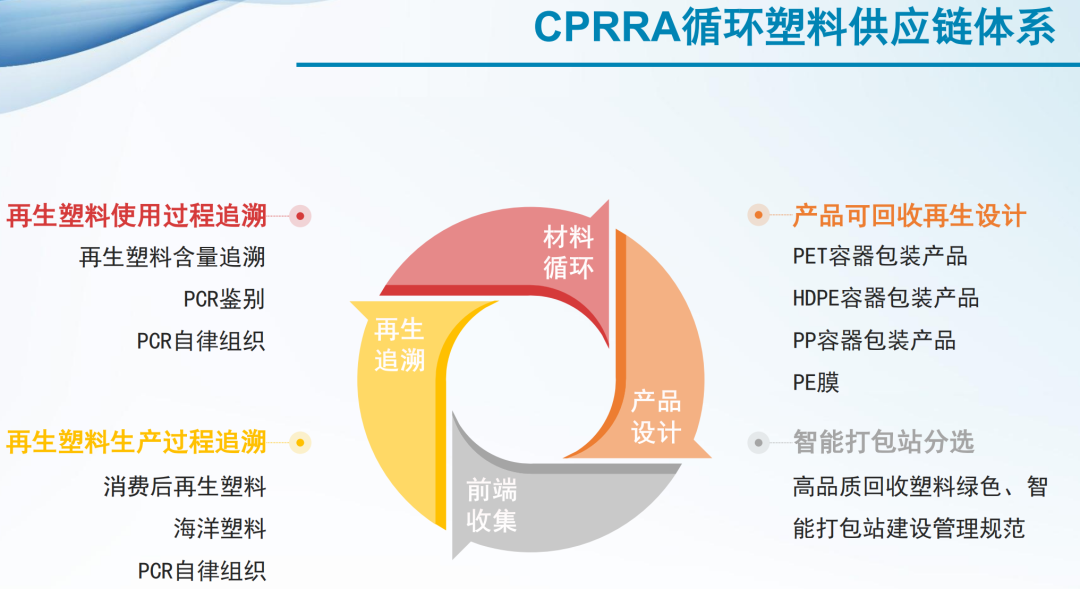 CPRRA循环塑料供应链体系

再生塑料使用过程追溯
再生塑料含量追溯
PCR鉴别
PCR自律组织

再生塑料生产过程追溯
消费后再生塑料
海洋塑料
PCR自律组织

材料循环

产品设计

前端收集

再生追溯

产品可回收再生设计
PET容器包装产品
HDPE容器包装产品
PP容器包装产品
PE膜

智能打包站分选
高品质回收塑料绿色、智能打包站建设管理规范